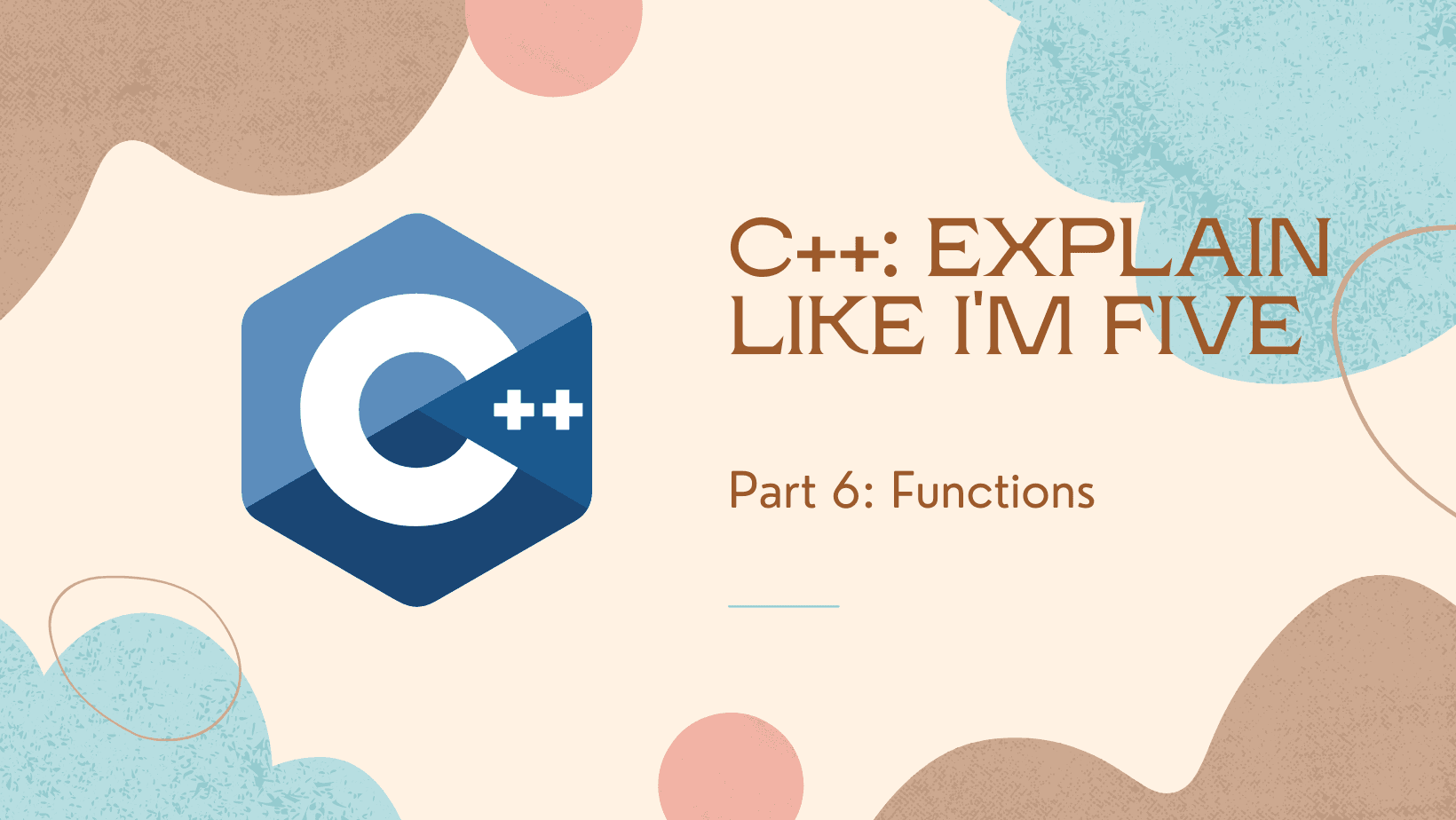 C++

C++: EXPLAIN LIKE I'M FIVE

Part 6: Functions